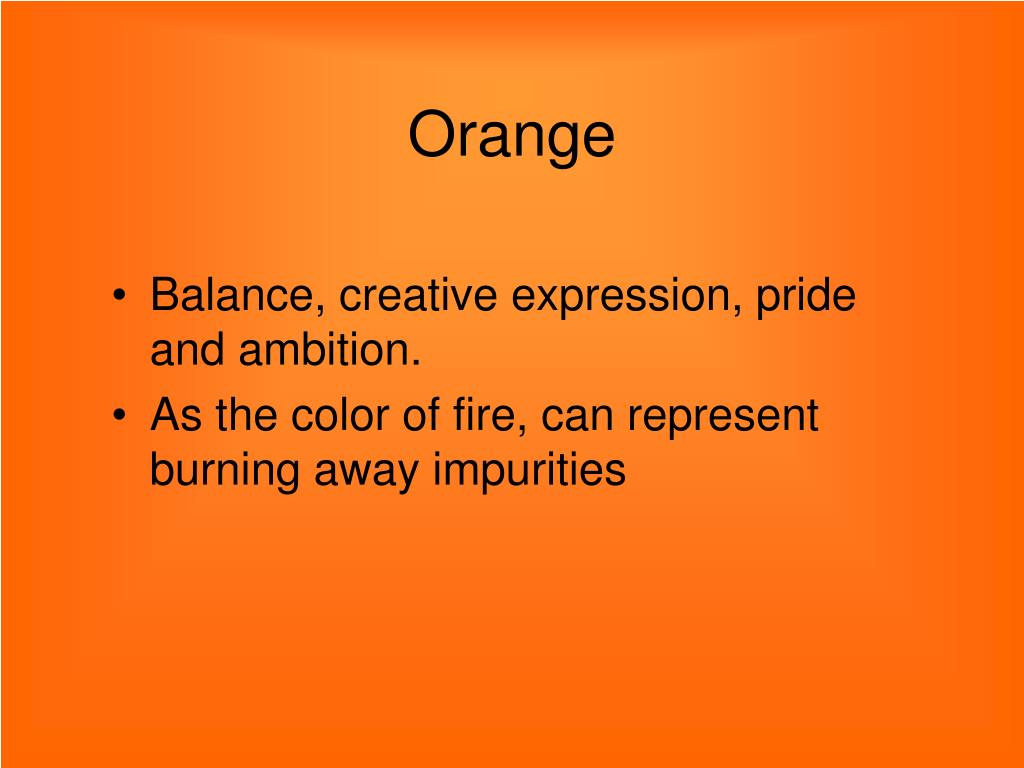 Orange

• Balance, creative expression, pride and ambition.
• As the color of fire, can represent burning away impurities